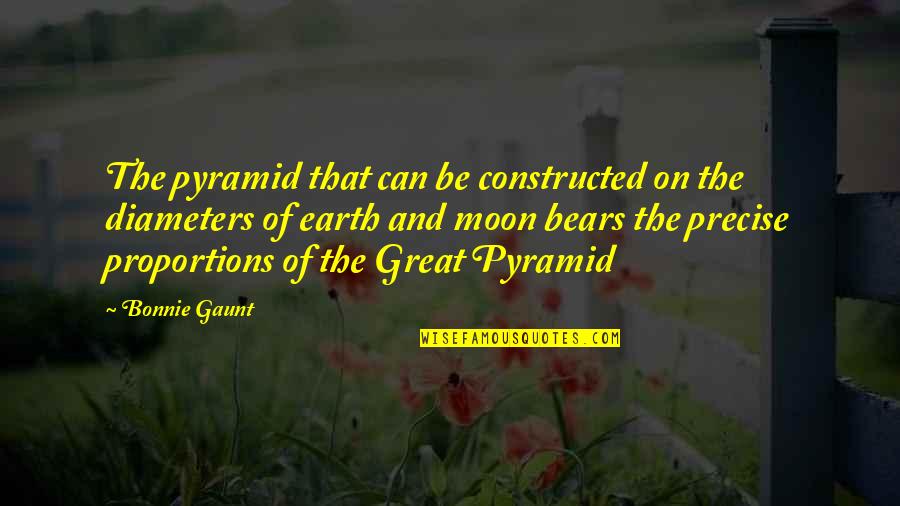 The pyramid that can be constructed on the diameters of earth and moon bears the precise proportions of the Great Pyramid

~ Bonnie Gaunt

WISEFAMOUSQUOTES.COM